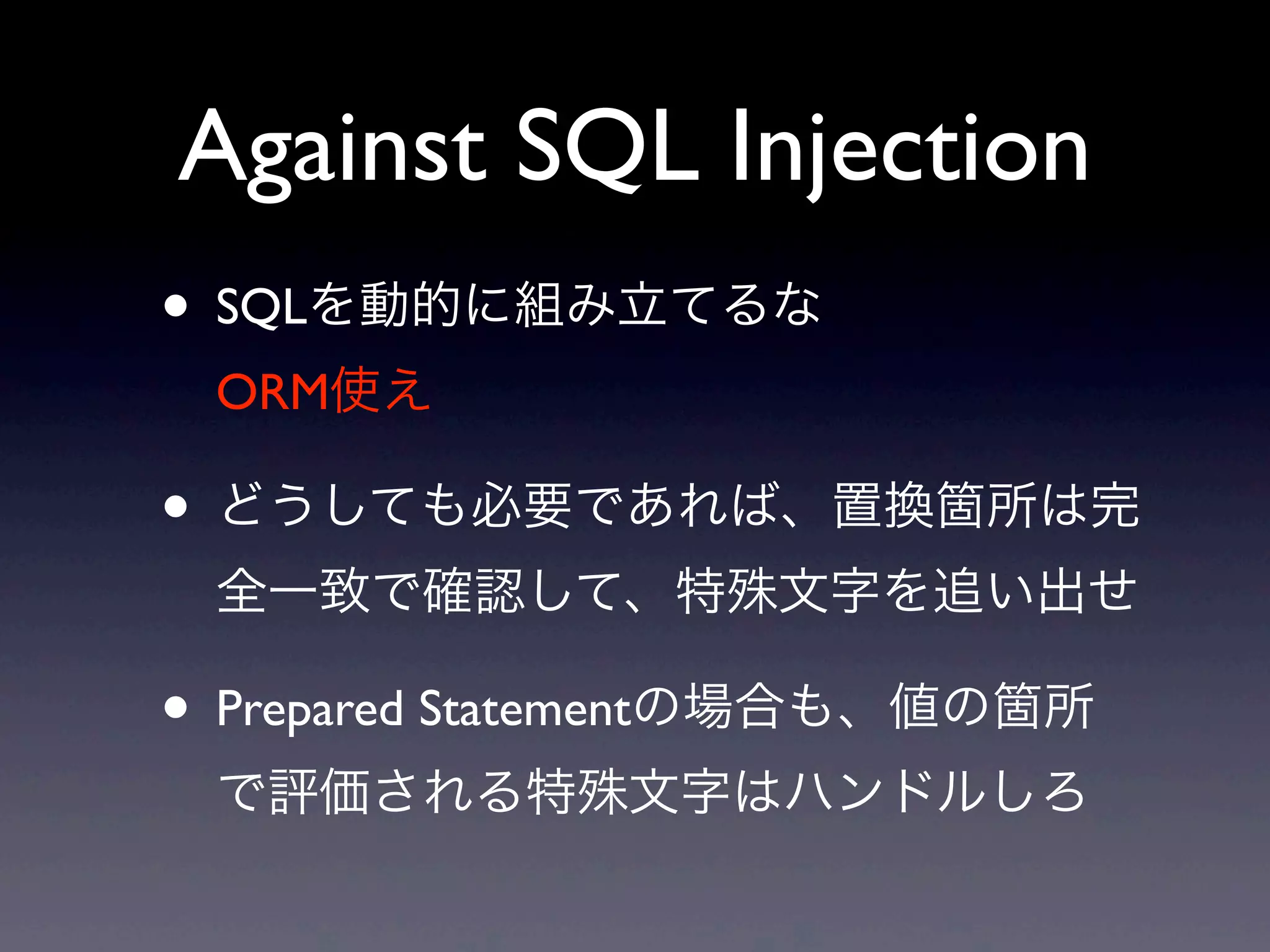 Against SQL Injection

• SQLを動的に組み立てるな
ORM使え

• どうしても必要であれば、置換箇所は完全一致で確認して、特殊文字を追い出せ

• Prepared Statementの場合も、値の箇所で評価される特殊文字はハンドルしろ